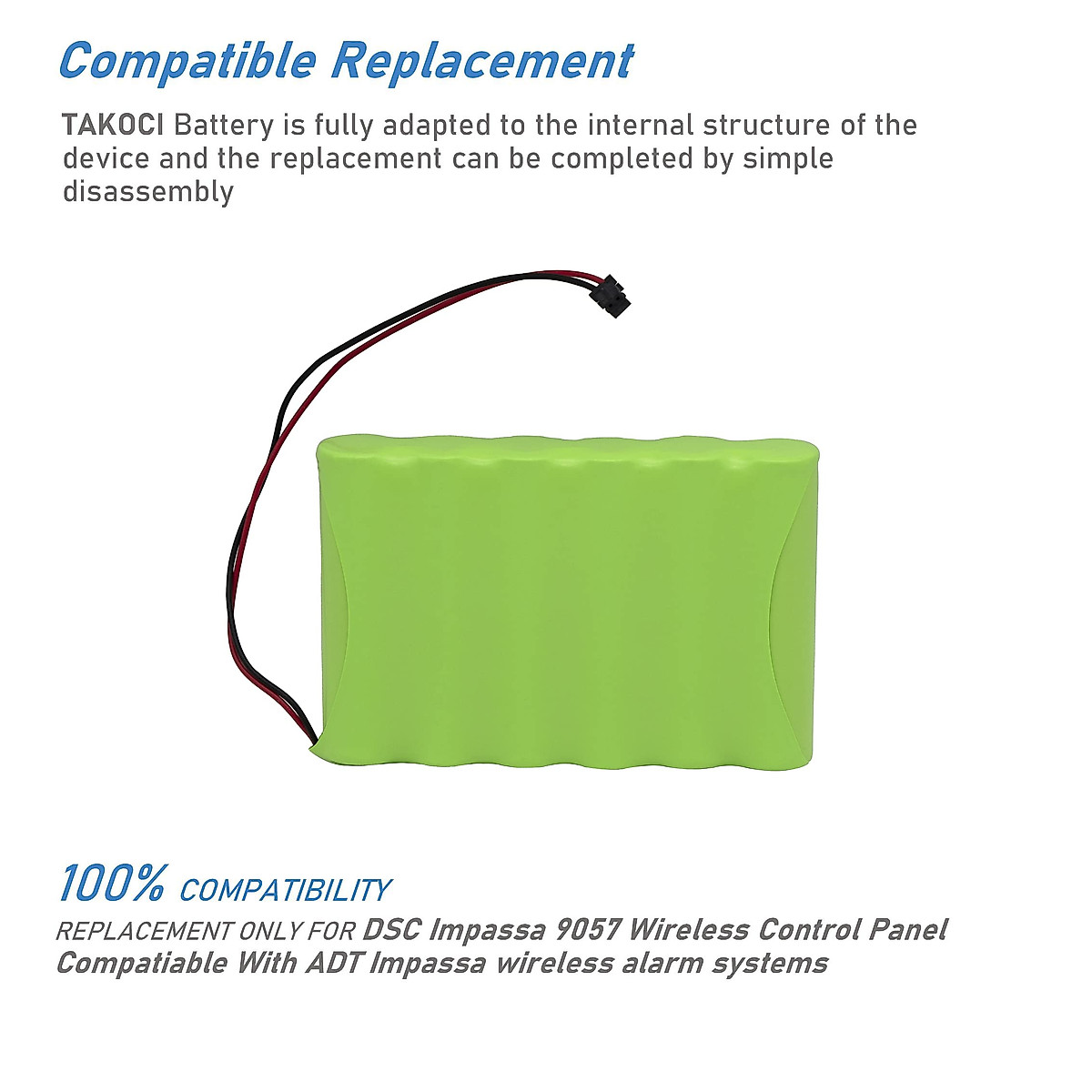 Compatible Replacement

TAKOCI Battery is fully adapted to the internal structure of the device and the replacement can be completed by simple disassembly

100% COMPATIBILITY

REPLACEMENT ONLY FOR DSC Impassa 9057 Wireless Control Panel Compatiable With ADT Impassa wireless alarm systems